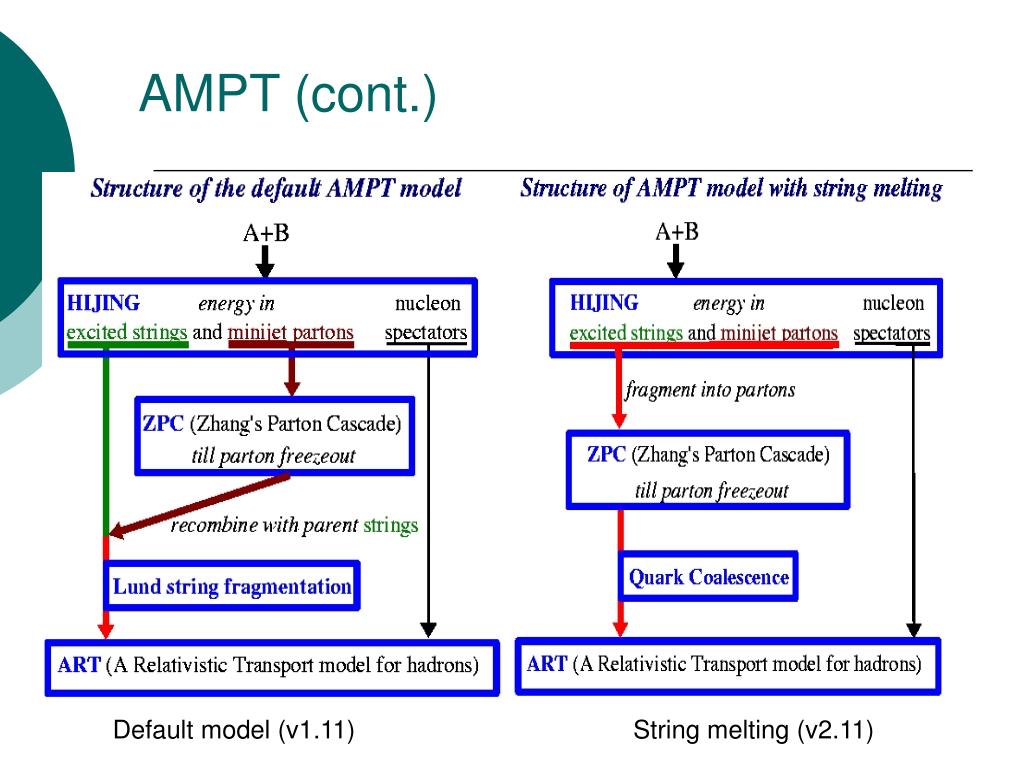 AMPT (cont.)

Structure of the default AMPT model

A+B

HIJING energy in nucleon
excited strings and minijet partons spectators

ZPC (Zhang's Parton Cascade)
till parton freezeout

recombine with parent strings

Lund string fragmentation

ART (A Relativistic Transport model for hadrons)

Default model (v1.11)

Structure of AMPT model with string melting

A+B

HIJING energy in nucleon
excited strings and minijet partons spectators

fragment into partons

ZPC (Zhang's Parton Cascade)
till parton freezeout

Quark Coalescence

ART (A Relativistic Transport model for hadrons)

String melting (v2.11)